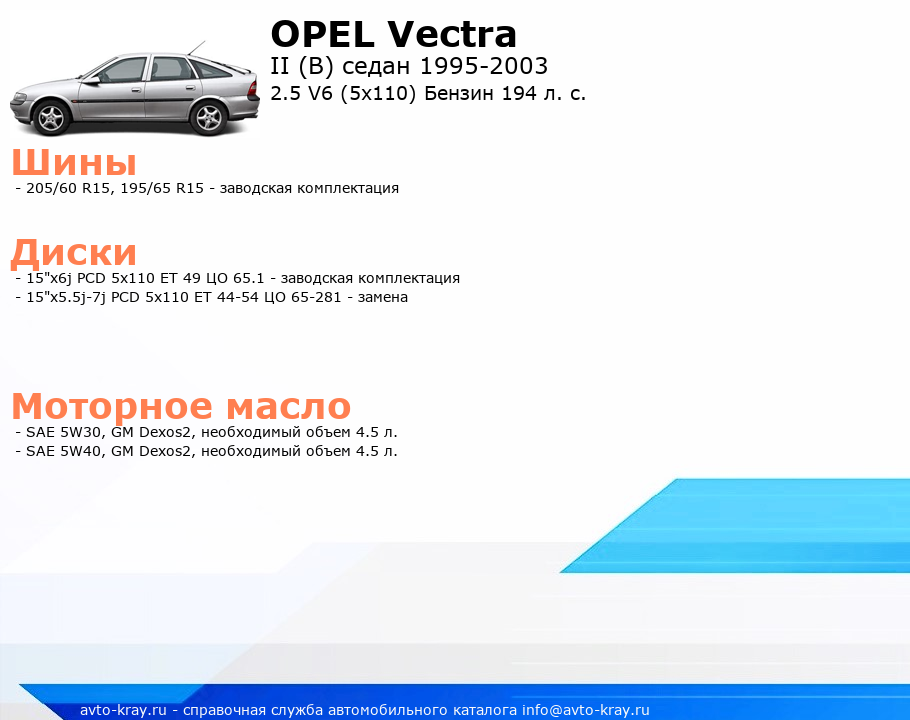 OPEL Vectra
II (B) седан 1995-2003
2.5 V6 (5x110) Бензин 194 л. с.

Шины
- 205/60 R15, 195/65 R15 - заводская комплектация

Диски
- 15"x6j PCD 5x110 ET 49 ЦО 65.1 - заводская комплектация
- 15"x5.5j-7j PCD 5x110 ET 44-54 ЦО 65-281 - замена

Моторное масло
- SAE 5W30, GM Dexos2, необходимый объем 4.5 л.
- SAE 5W40, GM Dexos2, необходимый объем 4.5 л.

avto-kray.ru - справочная служба автомобильного каталога info@avto-kray.ru